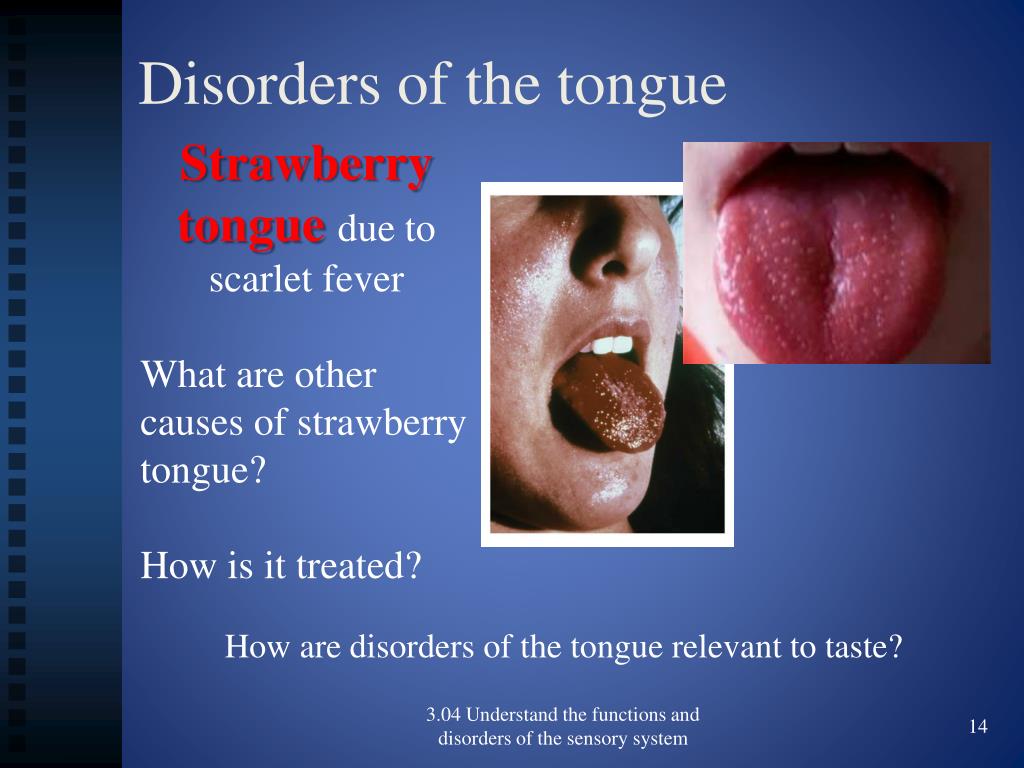 Disorders of the tongue

Strawberry tongue due to scarlet fever

What are other causes of strawberry tongue?

How is it treated?

How are disorders of the tongue relevant to taste?

3.04 Understand the functions and disorders of the sensory system

14